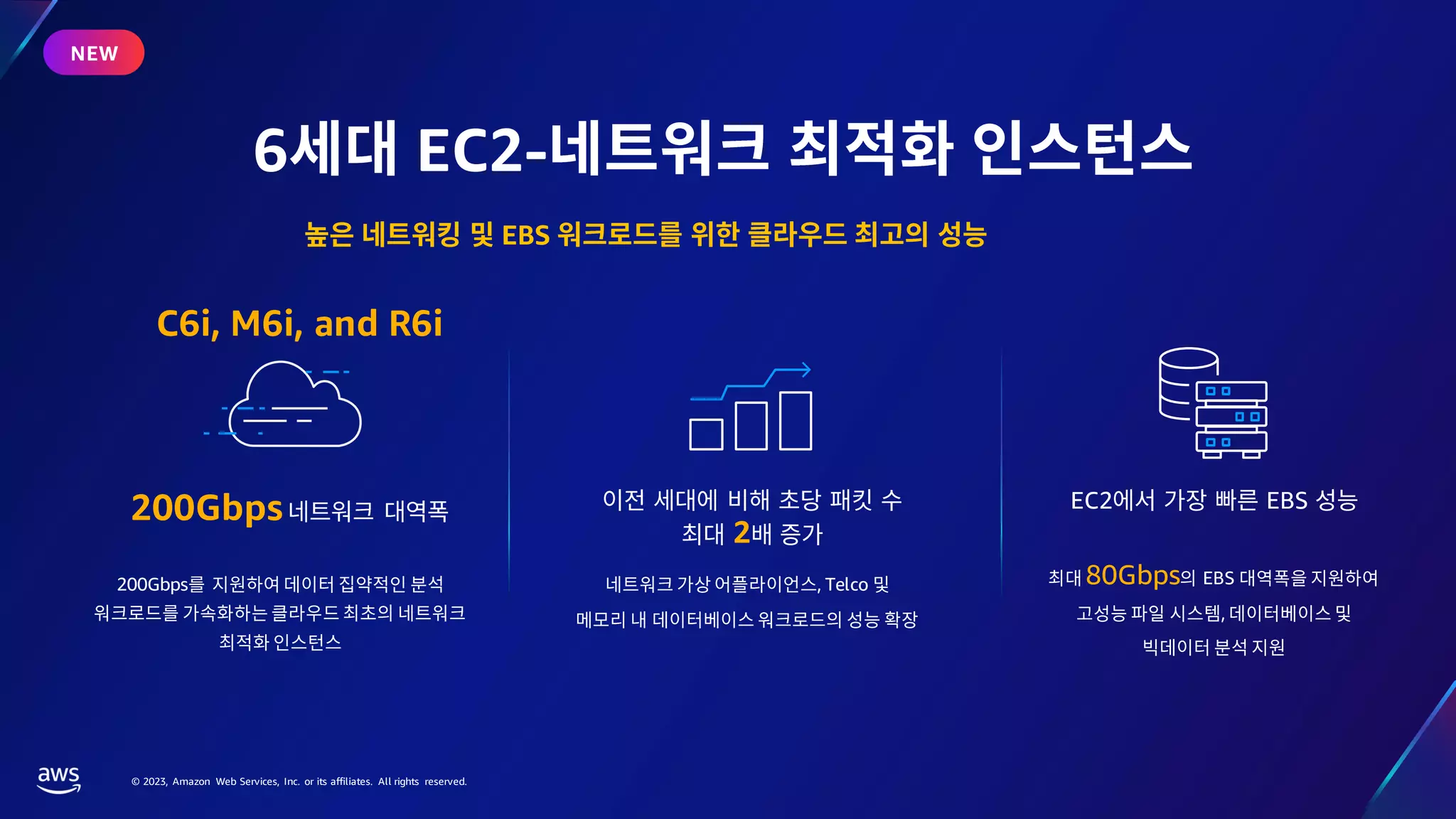 NEW

6세대 EC2-네트워크 최적화 인스턴스

높은 네트워킹 및 EBS 워크로드를 위한 클라우드 최고의 성능

C6i, M6i, and R6i

200Gbps 네트워크 대역폭

200Gbps를 지원하여 데이터 집약적인 분석 워크로드를 가속화하는 클라우드 최초의 네트워크 최적화 인스턴스

이전 세대에 비해 초당 패킷 수 최대 2배 증가

네트워크 가상 어플라이언스, Telco 및 메모리 내 데이터베이스 워크로드의 성능 확장

EC2에서 가장 빠른 EBS 성능

최대 80Gbps의 EBS 대역폭을 지원하여 고성능 파일 시스템, 데이터베이스 및 빅데이터 분석 지원

aws

© 2023, Amazon Web Services, Inc. or its affiliates. All rights reserved.